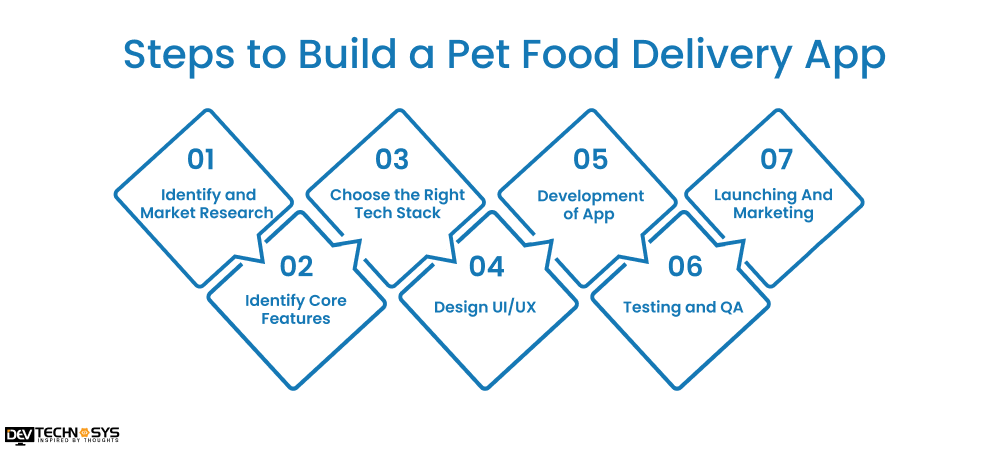 Steps to Build a Pet Food Delivery App

01
Identify and Market Research

02
Identify Core Features

03
Choose the Right Tech Stack

04
Design UI/UX

05
Development of App

06
Testing and QA

07
Launching And Marketing

DEV TECHNOSYS
INSPIRED BY THOUGHTS